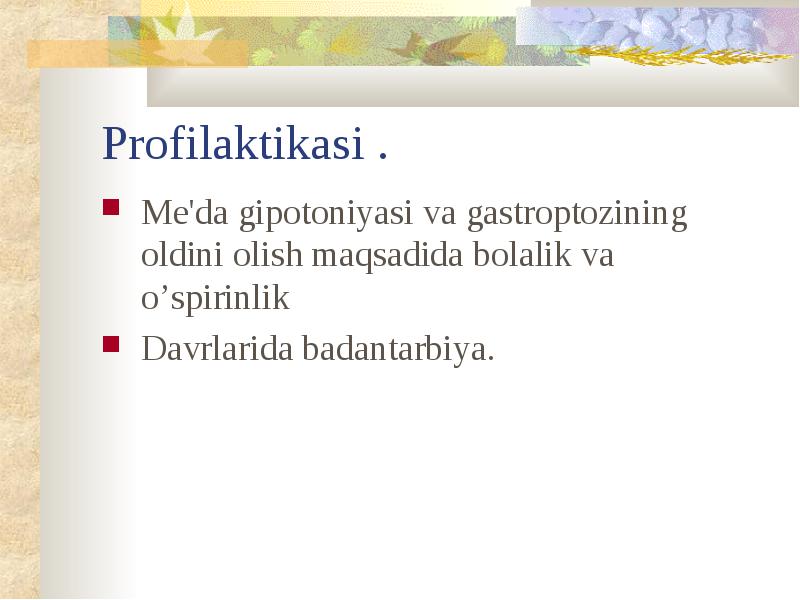 Profilaktikasi .

Me'da gipotoniyasi va gastroptozining oldini olish maqsadida bolalik va o’spirinlik

Davrlarida badantarbiya.